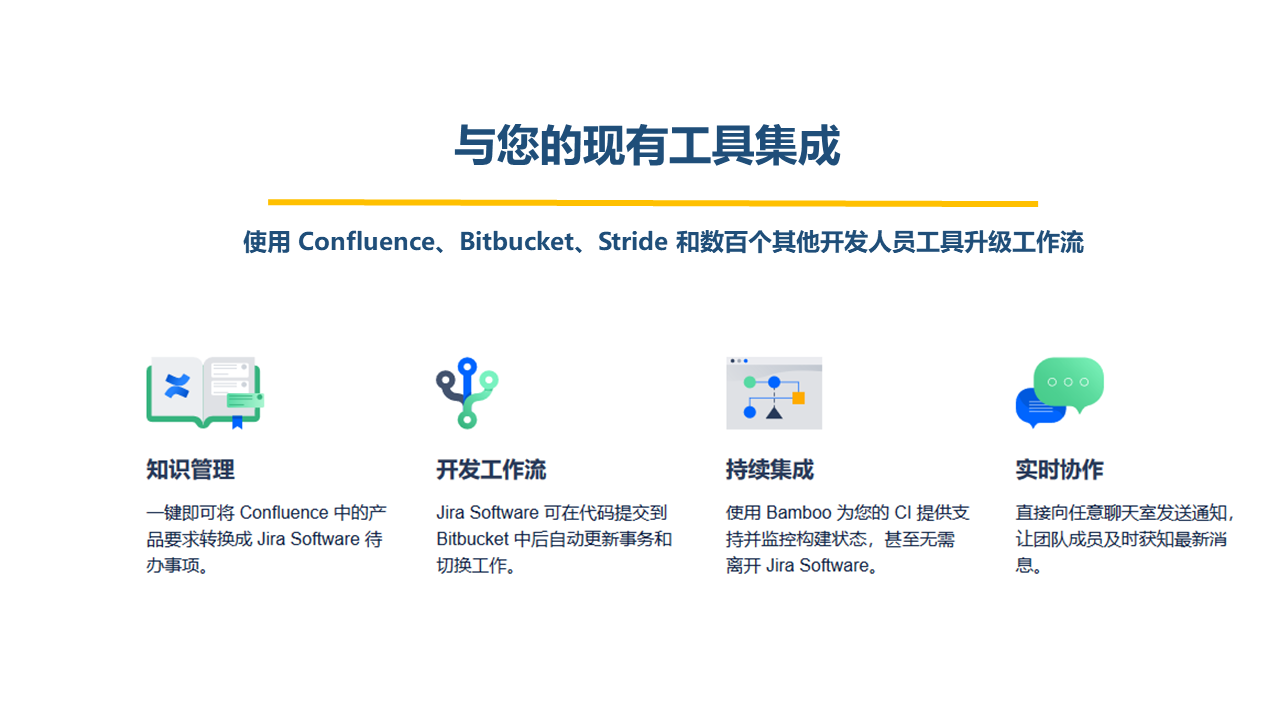 与您的现有工具集成

使用 Confluence、Bitbucket、Stride 和数百个其他开发人员工具升级工作流

知识管理

一键即可将 Confluence 中的产品要求转换成 Jira Software 待办事项。

开发工作流

Jira Software 可在代码提交到 Bitbucket 中后自动更新事务和切换工作。

持续集成

使用 Bamboo 为您的 CI 提供支持并监控构建状态，甚至无需离开 Jira Software。

实时协作

直接向任意聊天室发送通知，让团队成员及时获知最新消息。